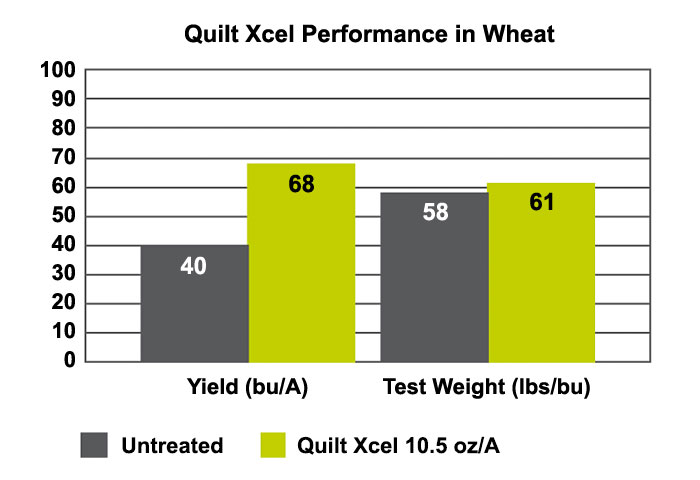 Quilt Xcel Performance in Wheat

100
90
80
70
60
50
40
30
20
10
0

40
68
58
61

Yield (bu/A)
Test Weight (lbs/bu)

Untreated
Quilt Xcel 10.5 oz/A